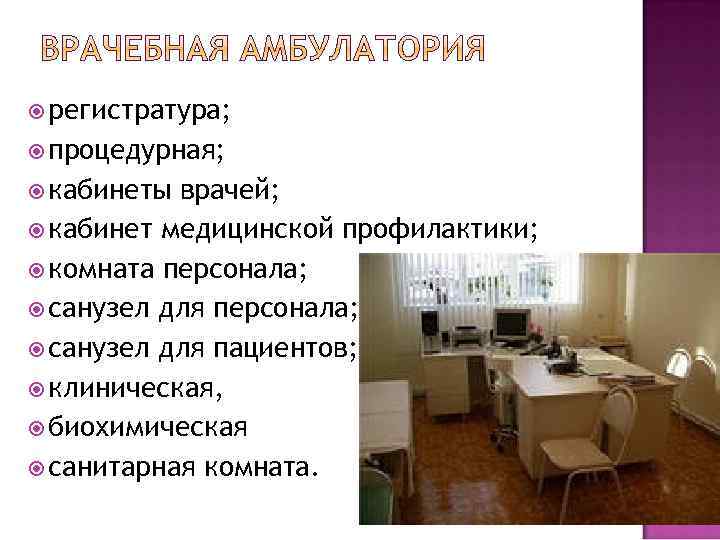 ВРАЧЕБНАЯ АМБУЛАТОРИЯ

регистратура;
процедурная;
кабинеты врачей;
кабинет медицинской профилактики;
комната персонала;
санузел для персонала;
санузел для пациентов;
клиническая,
биохимическая
санитарная комната.